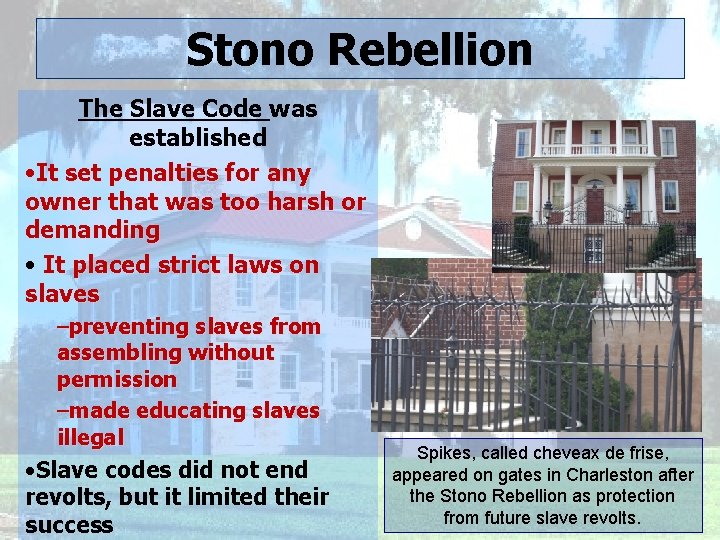 Stono Rebellion

The Slave Code was established

•It set penalties for any owner that was too harsh or demanding

• It placed strict laws on slaves

–preventing slaves from assembling without permission

–made educating slaves illegal

•Slave codes did not end revolts, but it limited their success

Spikes, called cheveax de frise, appeared on gates in Charleston after the Stono Rebellion as protection from future slave revolts.